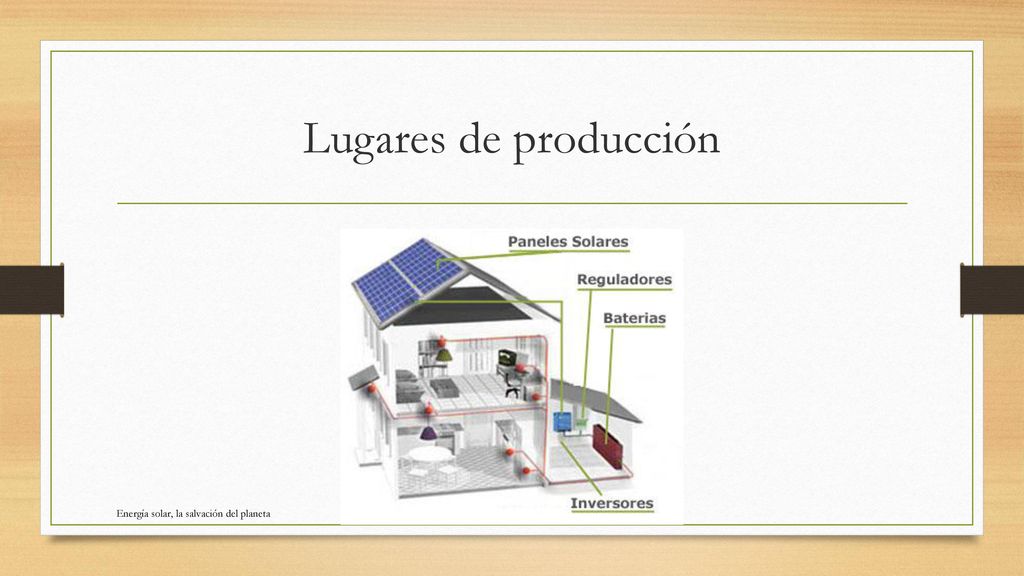 Lugares de producción

Paneles Solares
Reguladores
Baterias
Inversores

Energía solar, la salvación del planeta